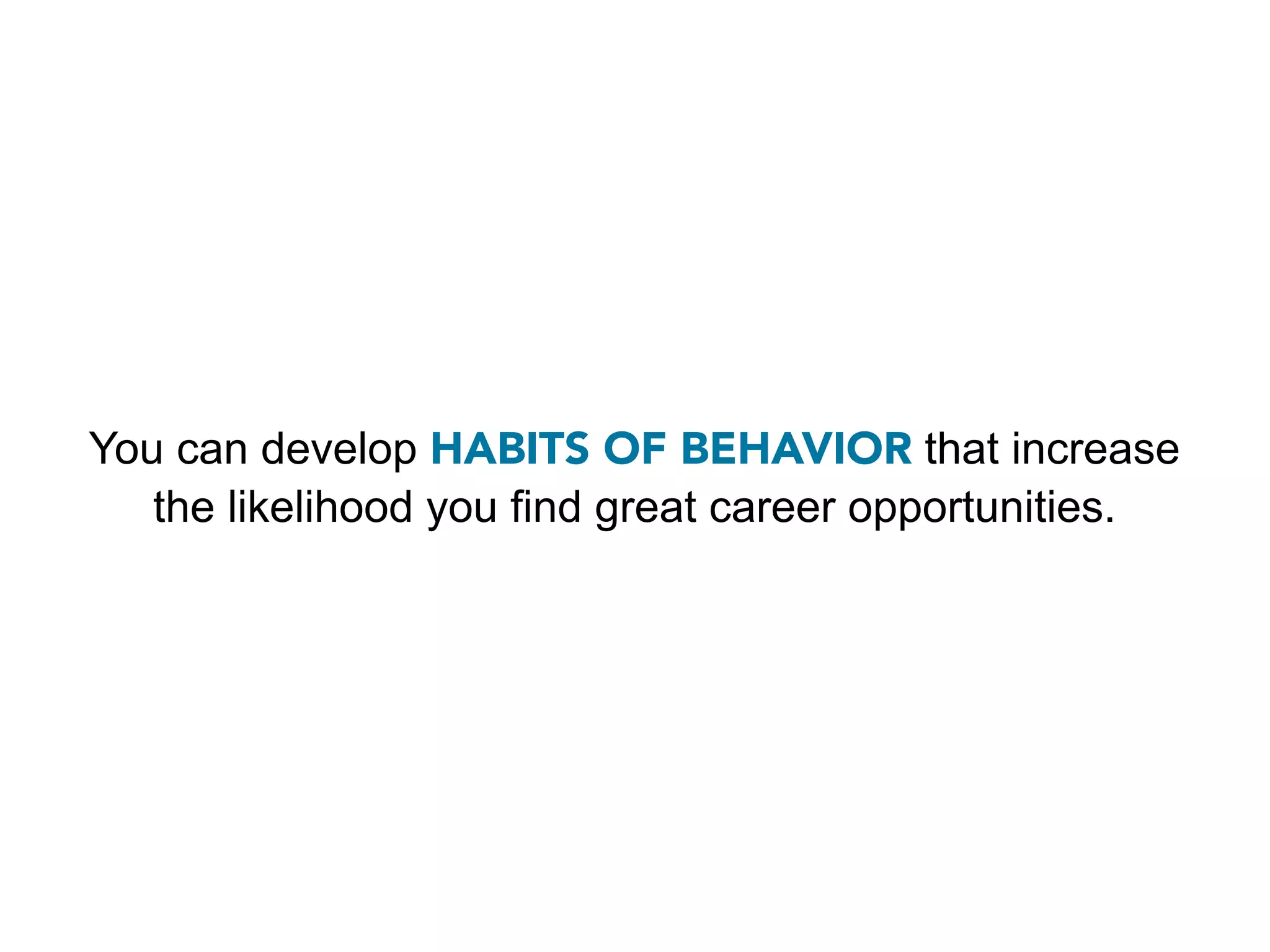 You can develop HABITS OF BEHAVIOR that increase the likelihood you find great career opportunities.